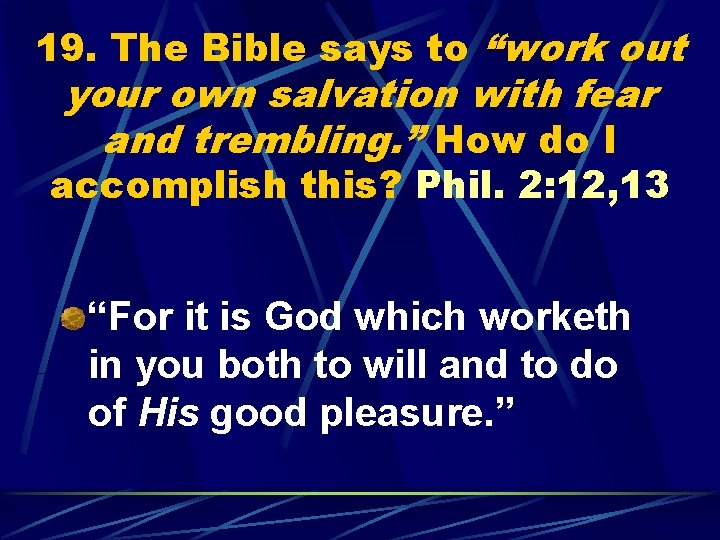 19. The Bible says to “work out your own salvation with fear and trembling.” How do I accomplish this? Phil. 2:12,13

“For it is God which worketh in you both to will and to do of His good pleasure.”